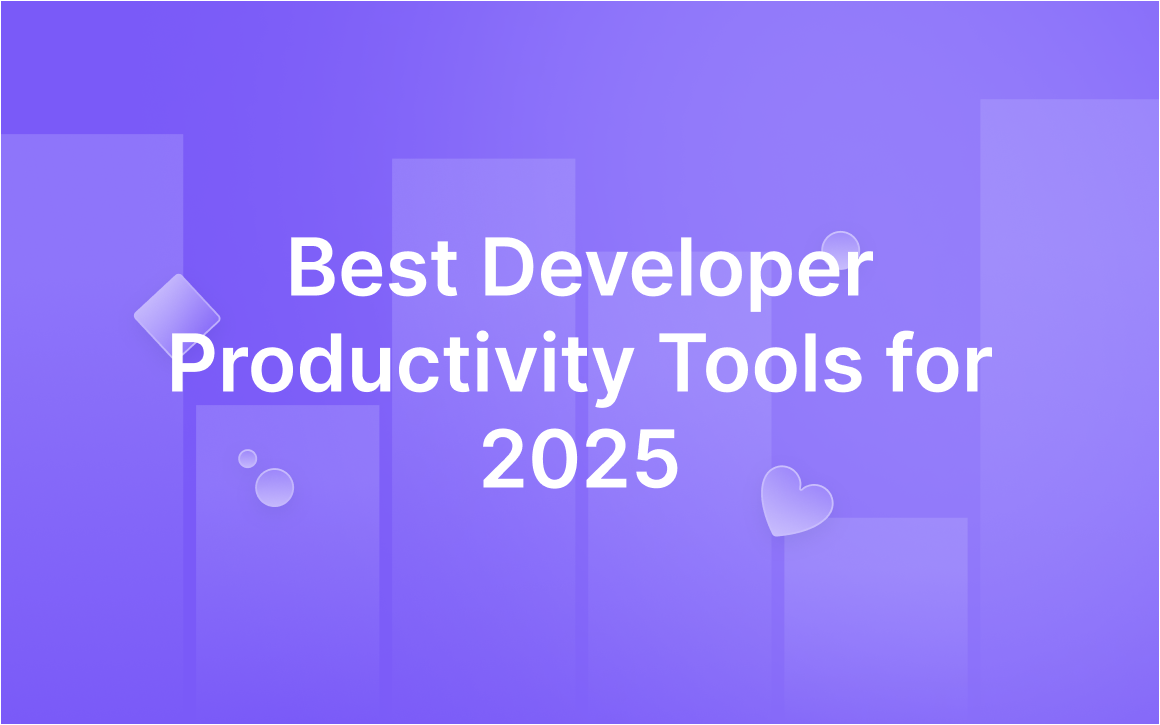 Best Developer Productivity Tools for 2025